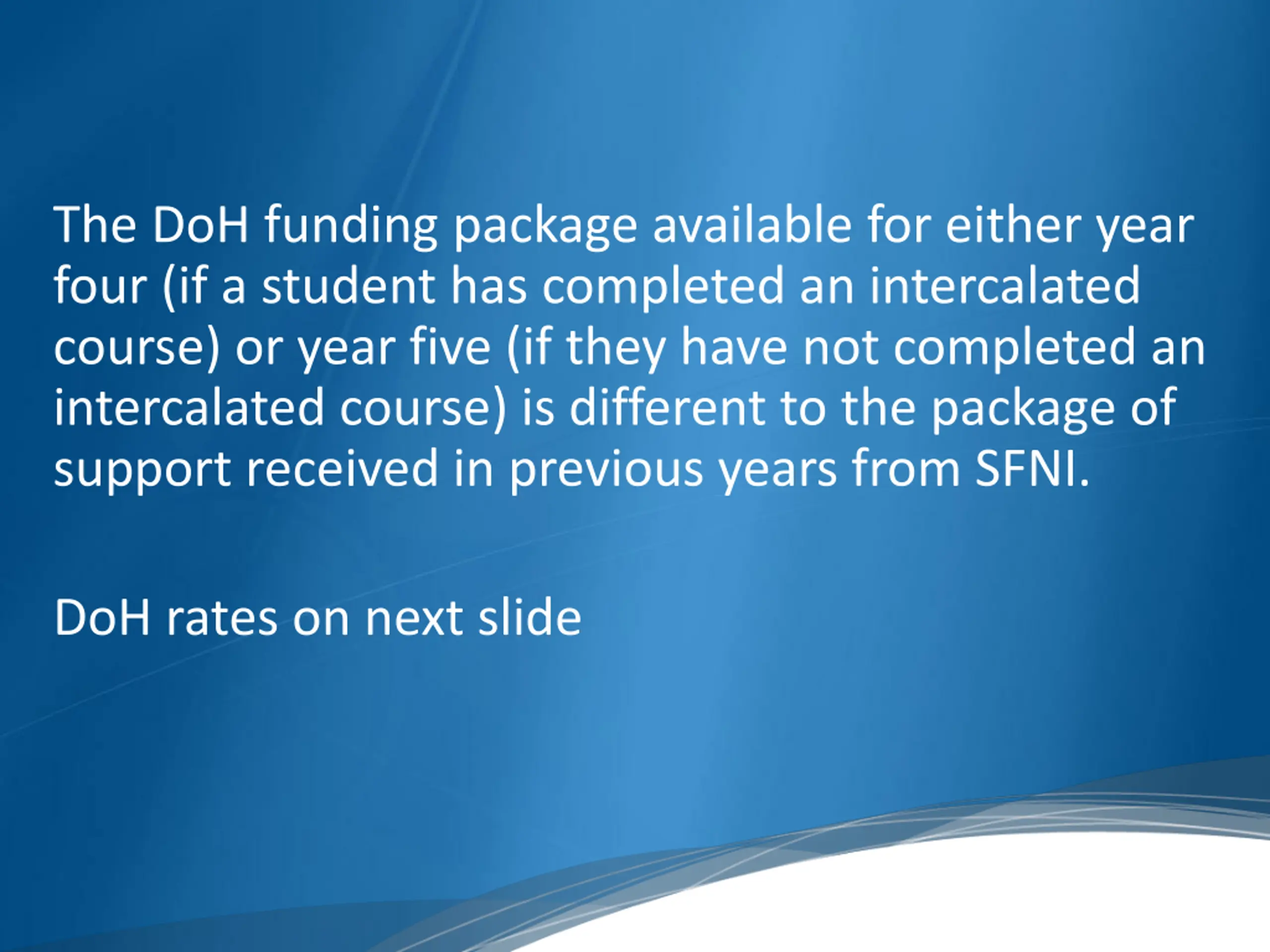 The DoH funding package available for either year four (if a student has completed an intercalated course) or year five (if they have not completed an intercalated course) is different to the package of support received in previous years from SFNI.

DoH rates on next slide